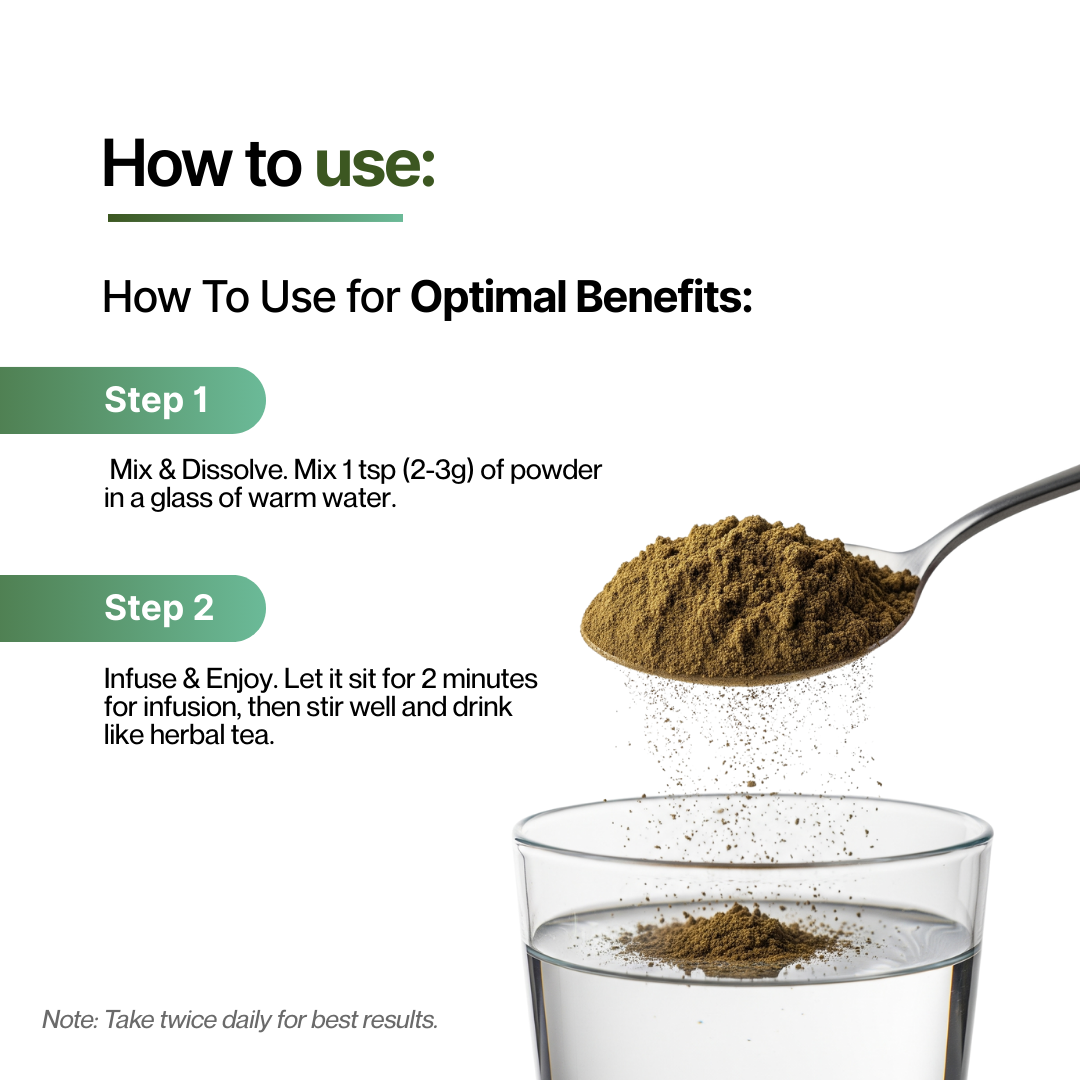 How to use:

How To Use for Optimal Benefits:

Step 1

Mix & Dissolve. Mix 1 tsp (2-3g) of powder in a glass of warm water.

Step 2

Infuse & Enjoy. Let it sit for 2 minutes for infusion, then stir well and drink like herbal tea.

Note: Take twice daily for best results.